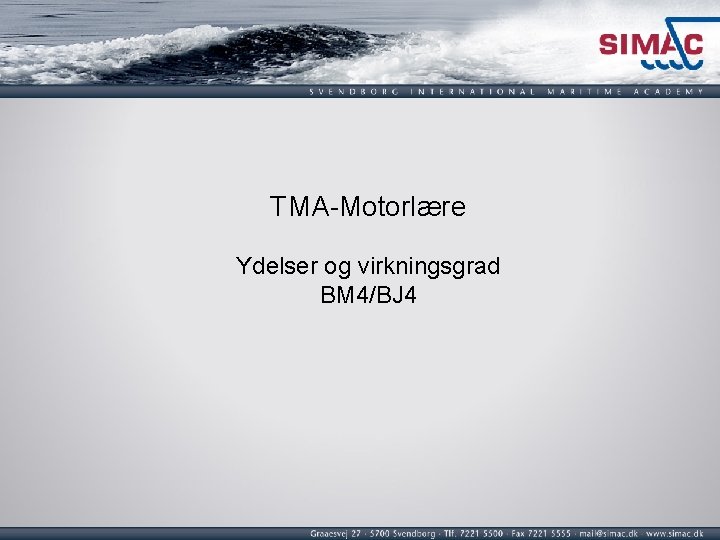 SIMAC

SVENDBORG INTERNATIONAL MARITIME ACADEMY

TMA-Motorlære

Ydelser og virkningsgrad
BM4/BJ4

Graaesvej 27 · 5700 Svendborg · Tlf. 7221 5500 · Fax 7221 5555 · mail@simac.dk · www.simac.dk